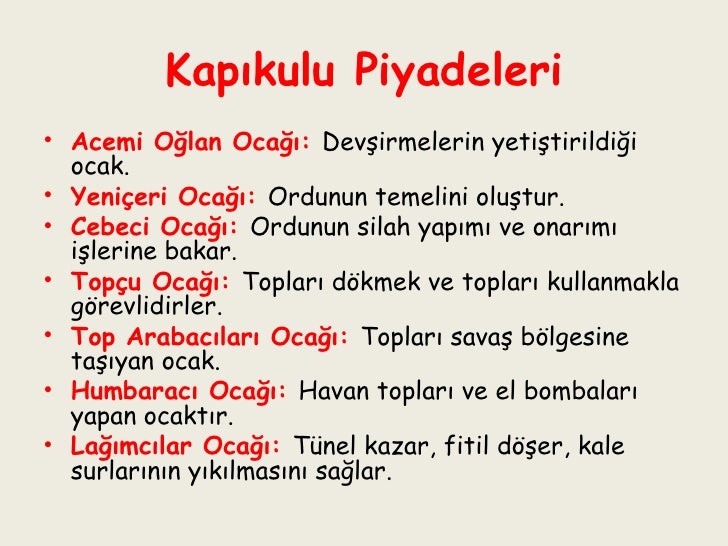 Kapıkulu Piyadeleri

• Acemi Oğlan Ocağı: Devşirmelerin yetiştirildiği ocak.
• Yeniçeri Ocağı: Ordunun temelini oluştur.
• Cebeci Ocağı: Ordunun silah yapımı ve onarımı işlerine bakar.
• Topçu Ocağı: Topları dökmek ve topları kullanmakla görevlidirler.
• Top Arabacıları Ocağı: Topları savaş bölgesine taşıyan ocak.
• Humbaracı Ocağı: Havan topları ve el bombaları yapan ocaktır.
• Lağımcılar Ocağı: Tünel kazar, fitil döşer, kale surlarının yıkılmasını sağlar.